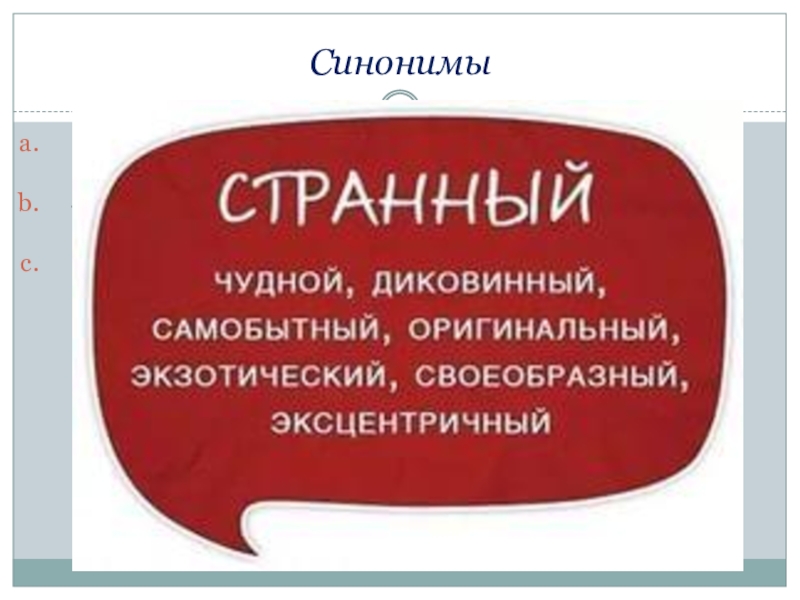 Синонимы

a.

b.

c.

СТРАННЫЙ

ЧУДНОЙ, ДИКОВИННЫЙ, САМОБЫТНЫЙ, ОРИГИНАЛЬНЫЙ, ЭКЗОТИЧЕСКИЙ, СВОЕОБРАЗНЫЙ, ЭКСЦЕНТРИЧНЫЙ